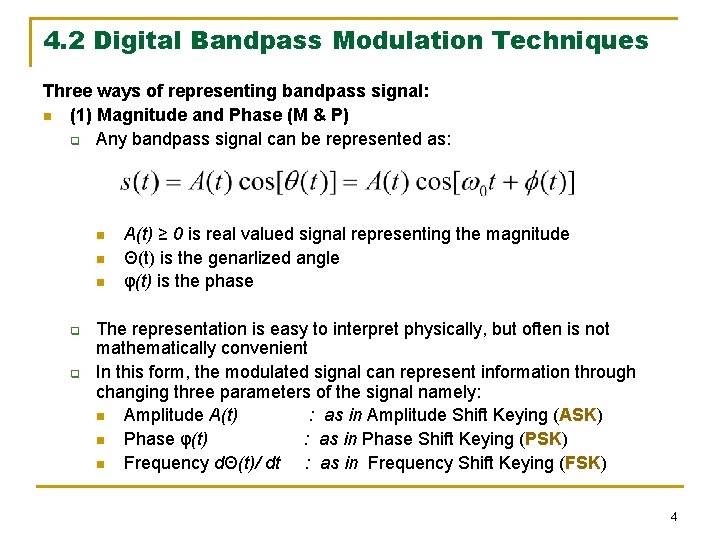 4.2 Digital Bandpass Modulation Techniques

Three ways of representing bandpass signal:

(1) Magnitude and Phase (M & P)

Any bandpass signal can be represented as:

$s(t) = A(t)\cos[\theta(t)] = A(t)\cos[\omega_0 t + \phi(t)]$

A(t) ≥ 0 is real valued signal representing the magnitude

Θ(t) is the genarlized angle

φ(t) is the phase

The representation is easy to interpret physically, but often is not mathematically convenient

In this form, the modulated signal can represent information through changing three parameters of the signal namely:

Amplitude A(t) : as in Amplitude Shift Keying (ASK)

Phase φ(t) : as in Phase Shift Keying (PSK)

Frequency dΘ(t)/ dt : as in Frequency Shift Keying (FSK)

4